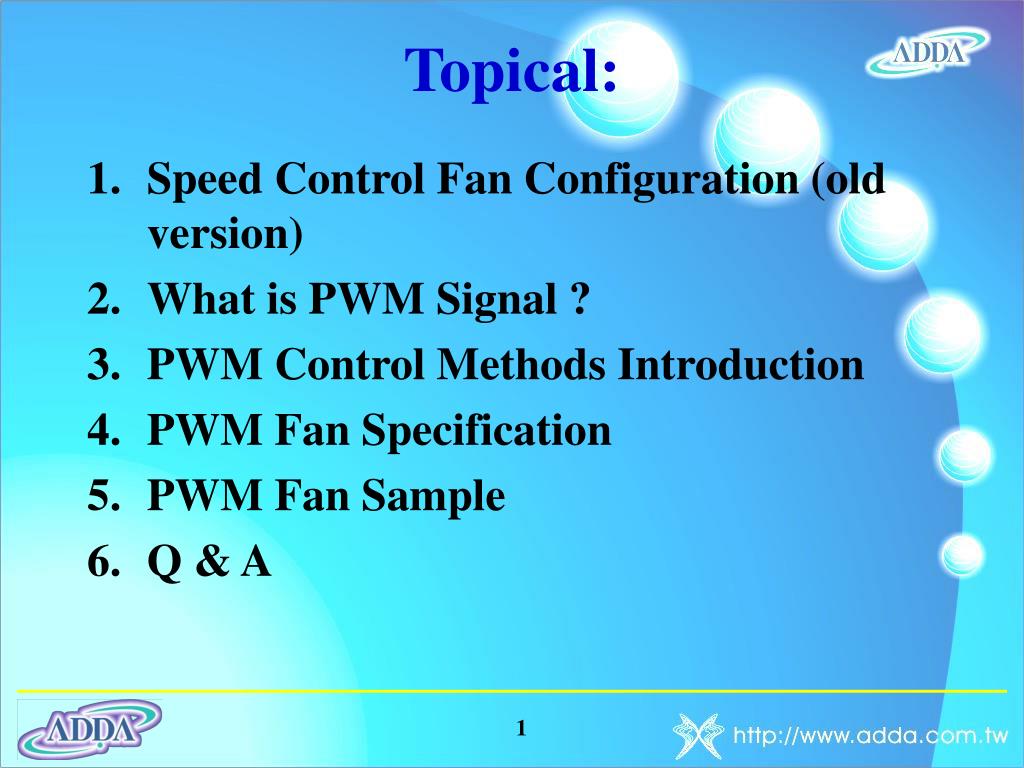 Topical:

ADDA

1. Speed Control Fan Configuration (old version)
2. What is PWM Signal ?
3. PWM Control Methods Introduction
4. PWM Fan Specification
5. PWM Fan Sample
6. Q & A

ADDA

1

http://www.adda.com.tw